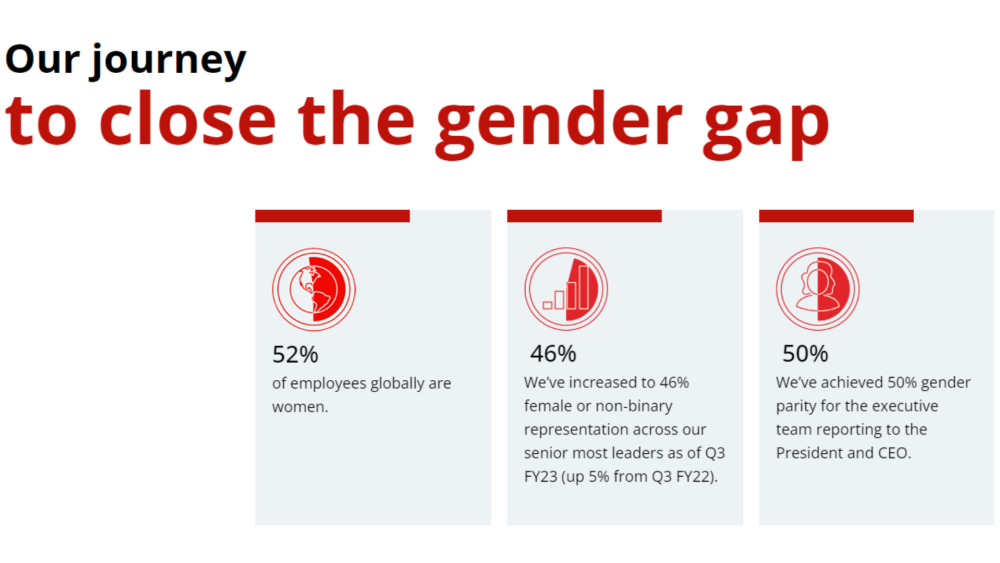 Our journey
to close the gender gap

52%
of employees globally are women.

46%
We've increased to 46% female or non-binary representation across our senior most leaders as of Q3 FY23 (up 5% from Q3 FY22).

50%
We've achieved 50% gender parity for the executive team reporting to the President and CEO.